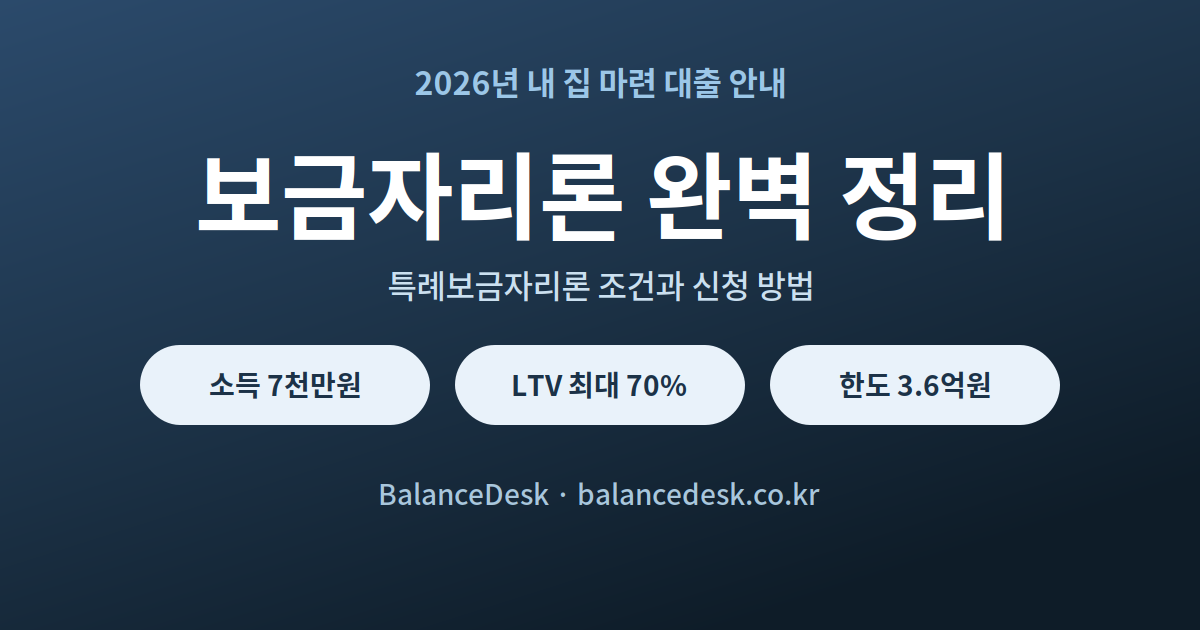 2026년 내 집 마련 대출 안내

보금자리론 완벽 정리

특례보금자리론 조건과 신청 방법

소득 7천만원

LTV 최대 70%

한도 3.6억원

BalanceDesk · balancedesk.co.kr